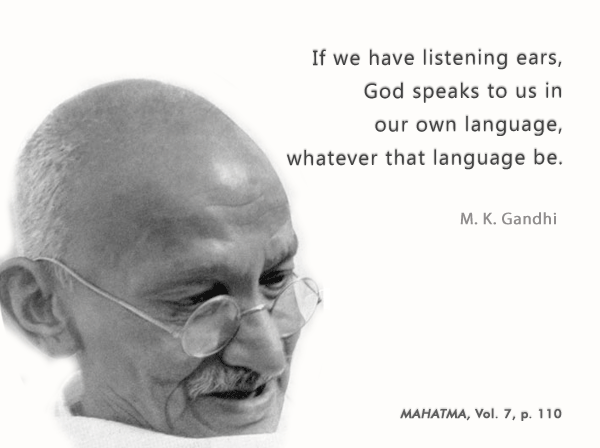 If we have listening ears, God speaks to us in our own language, whatever that language be.

M. K. Gandhi

MAHATMA, Vol. 7, p. 110